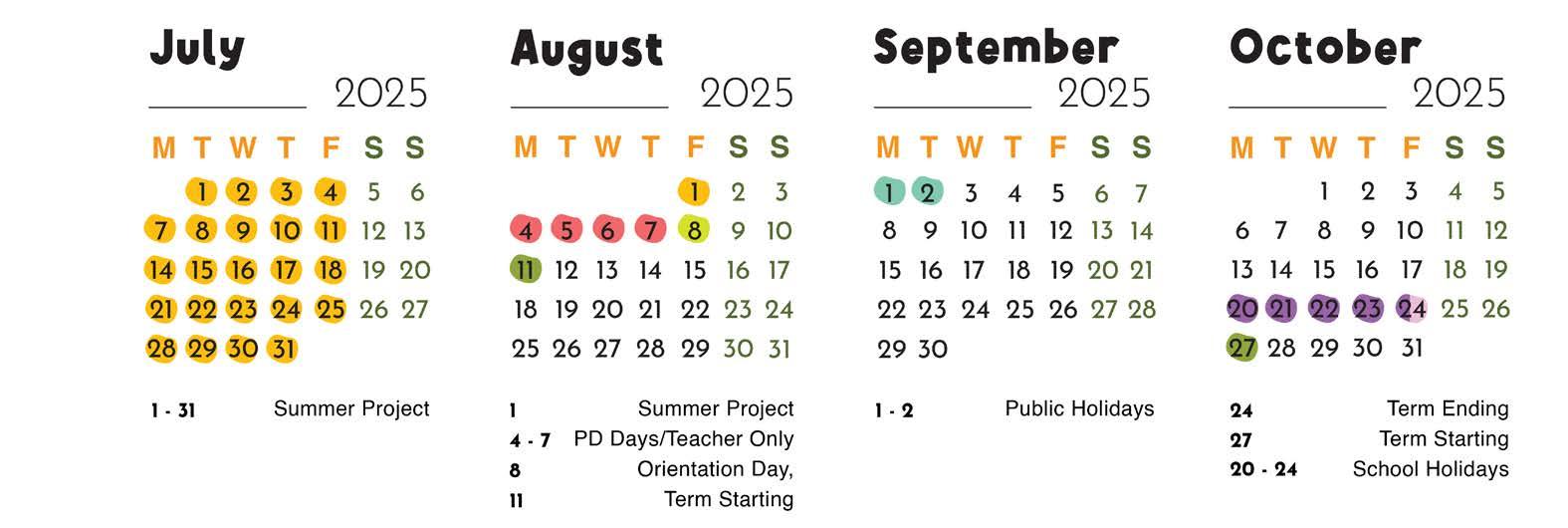 July
2025

| M | T | W | T | F | S | S |
|---|---|---|---|---|---|---|
| | 1 | 2 | 3 | 4 | 5 | 6 |
| 7 | 8 | 9 | 10 | 11 | 12 | 13 |
| 14 | 15 | 16 | 17 | 18 | 19 | 20 |
| 21 | 22 | 23 | 24 | 25 | 26 | 27 |
| 28 | 29 | 30 | 31 | | | |

1 - 31 Summer Project

August
2025

| M | T | W | T | F | S | S |
|---|---|---|---|---|---|---|
| | | | | 1 | 2 | 3 |
| 4 | 5 | 6 | 7 | 8 | 9 | 10 |
| 11 | 12 | 13 | 14 | 15 | 16 | 17 |
| 18 | 19 | 20 | 21 | 22 | 23 | 24 |
| 25 | 26 | 27 | 28 | 29 | 30 | 31 |

1 Summer Project
4 - 7 PD Days/Teacher Only
8 Orientation Day,
11 Term Starting

September
2025

| M | T | W | T | F | S | S |
|---|---|---|---|---|---|---|
| 1 | 2 | 3 | 4 | 5 | 6 | 7 |
| 8 | 9 | 10 | 11 | 12 | 13 | 14 |
| 15 | 16 | 17 | 18 | 19 | 20 | 21 |
| 22 | 23 | 24 | 25 | 26 | 27 | 28 |
| 29 | 30 | | | | | |

1 - 2 Public Holidays

October
2025

| M | T | W | T | F | S | S |
|---|---|---|---|---|---|---|
| | | 1 | 2 | 3 | 4 | 5 |
| 6 | 7 | 8 | 9 | 10 | 11 | 12 |
| 13 | 14 | 15 | 16 | 17 | 18 | 19 |
| 20 | 21 | 22 | 23 | 24 | 25 | 26 |
| 27 | 28 | 29 | 30 | 31 | | |

24 Term Ending
27 Term Starting
20 - 24 School Holidays